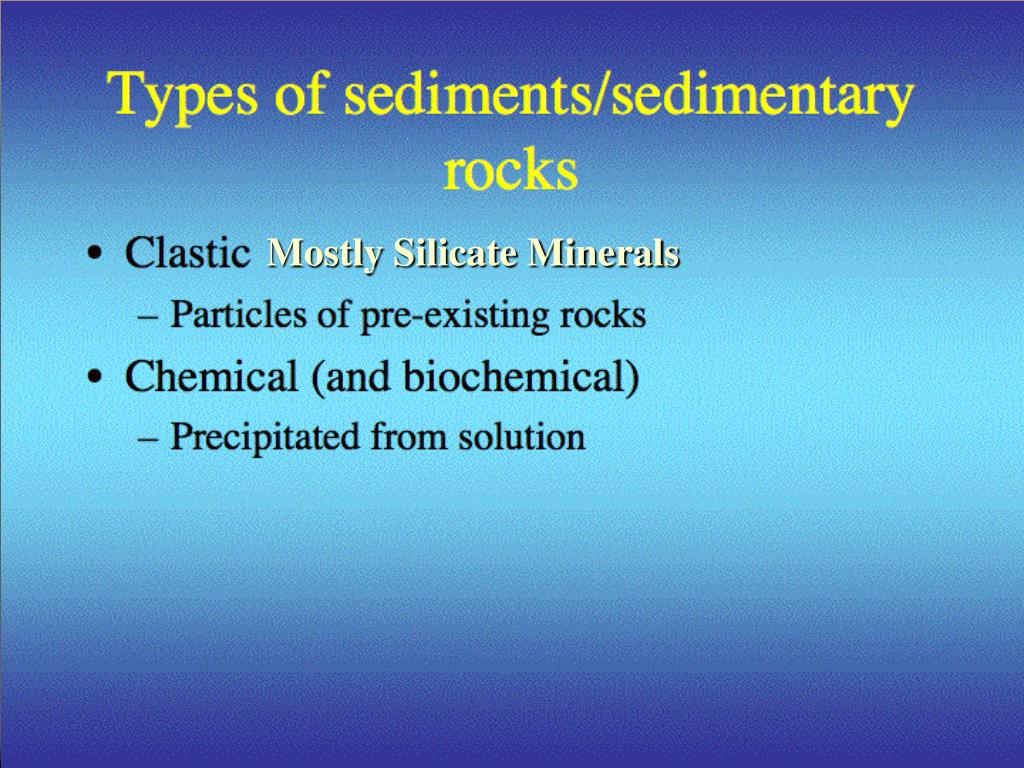 Types of sediments/sedimentary rocks

• Clastic Mostly Silicate Minerals
– Particles of pre-existing rocks
• Chemical (and biochemical)
– Precipitated from solution